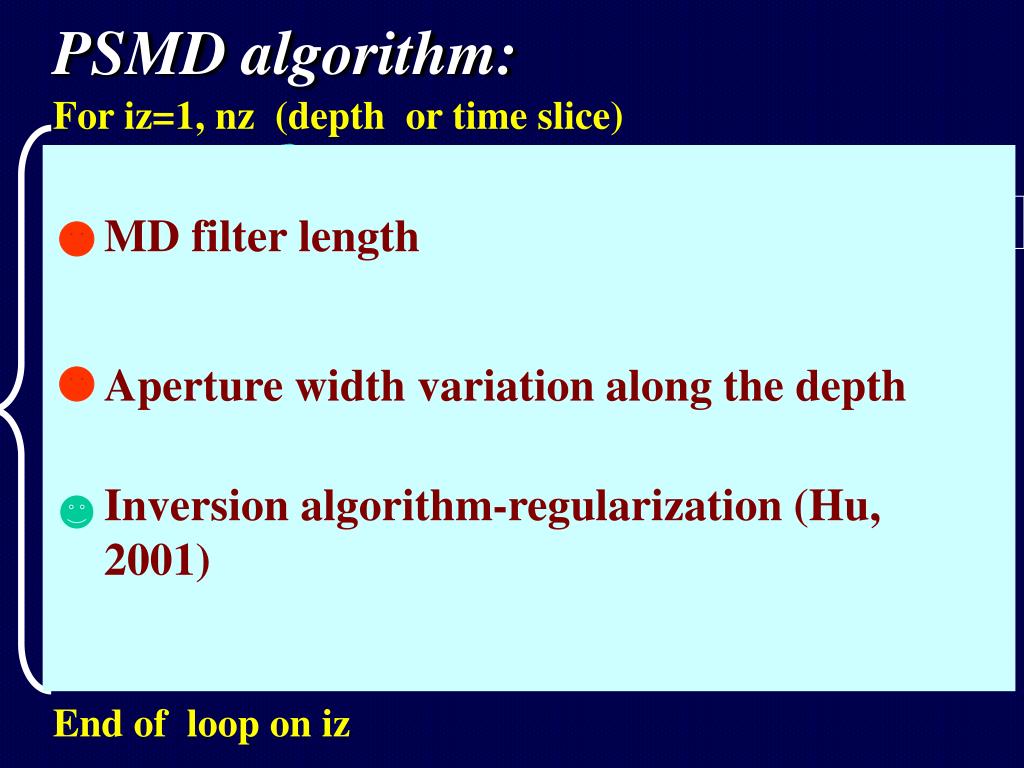 PSMD algorithm:

For iz=1, nz (depth or time slice)

MD filter length

Aperture width variation along the depth

Inversion algorithm-regularization (Hu, 2001)

End of loop on iz